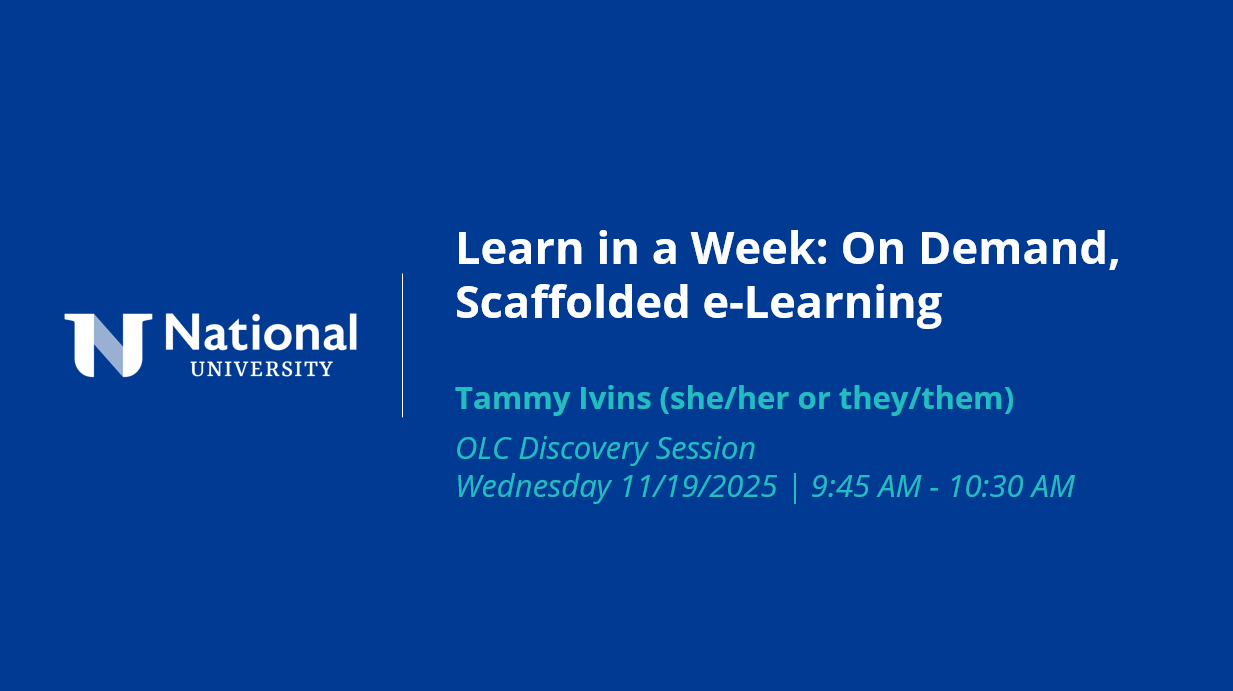 National
UNIVERSITY

Learn in a Week: On Demand, Scaffolded e-Learning

Tammy Ivins (she/her or they/them)

OLC Discovery Session
Wednesday 11/19/2025 | 9:45 AM - 10:30 AM